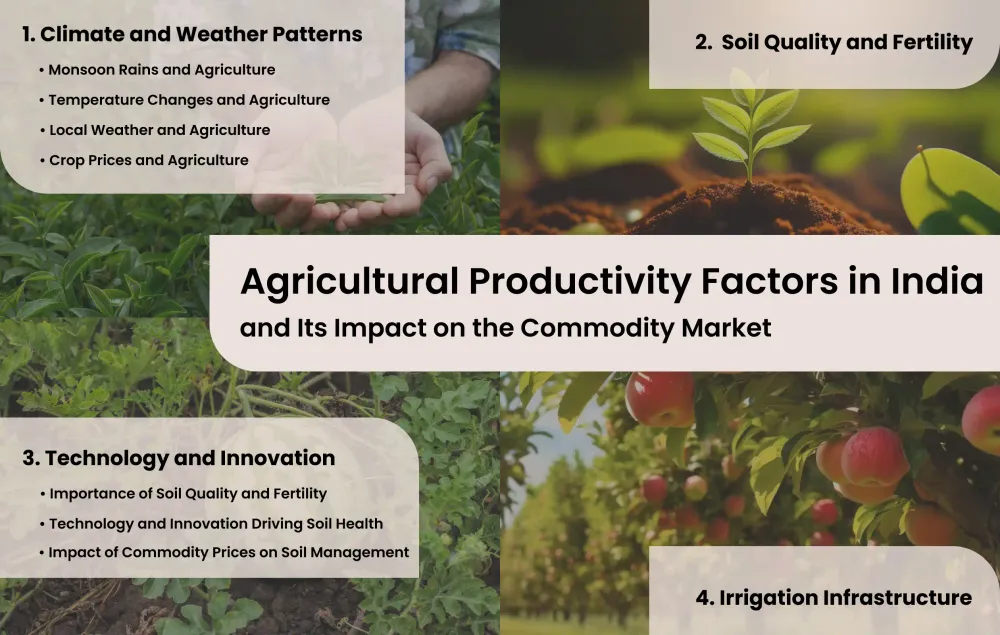 1. Climate and Weather Patterns

• Monsoon Rains and Agriculture
• Temperature Changes and Agriculture
• Local Weather and Agriculture
• Crop Prices and Agriculture

2. Soil Quality and Fertility

Agricultural Productivity Factors in India
and Its Impact on the Commodity Market

3. Technology and Innovation

• Importance of Soil Quality and Fertility
• Technology and Innovation Driving Soil Health
• Impact of Commodity Prices on Soil Management

4. Irrigation Infrastructure